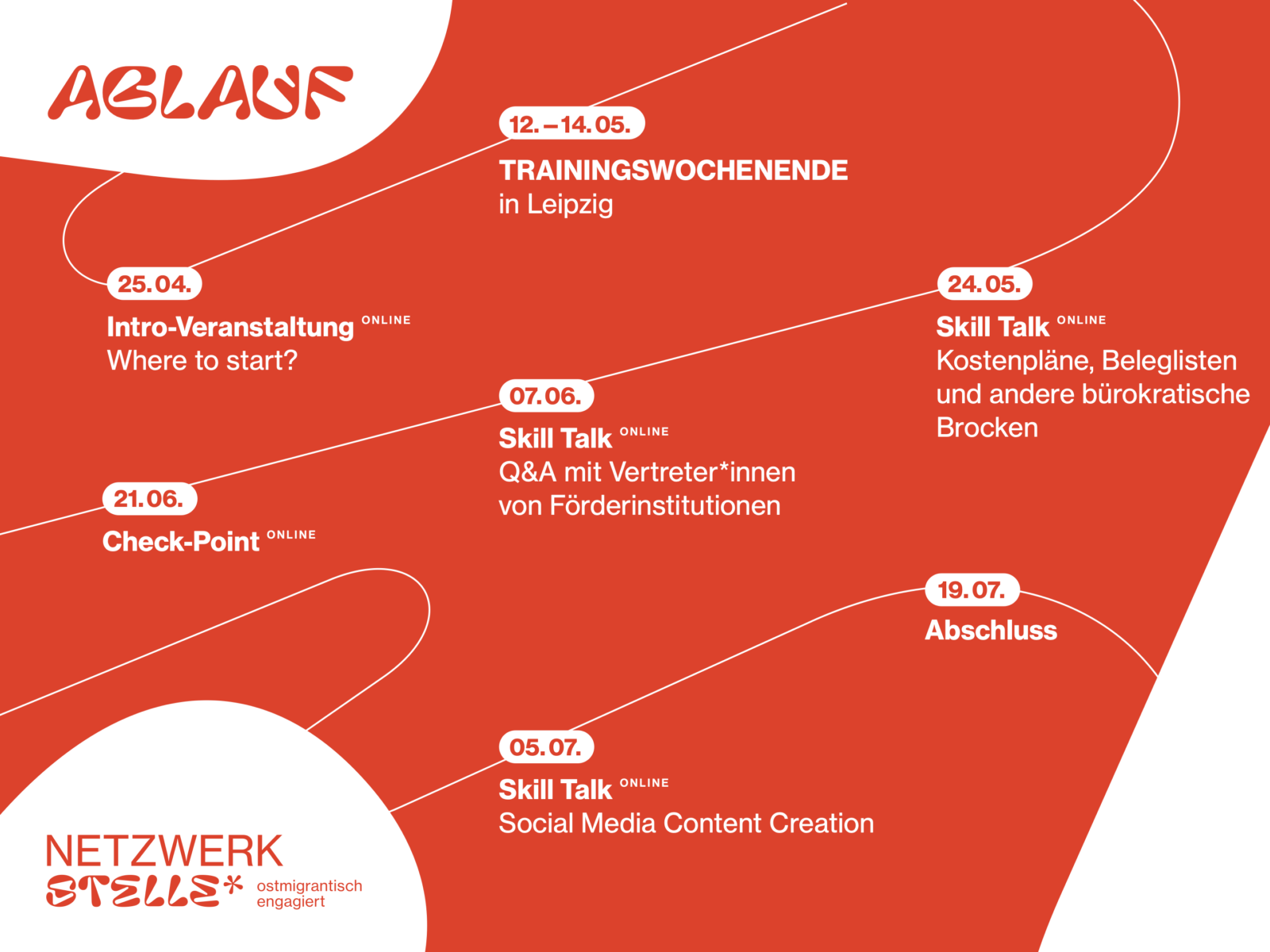 ABLAUF

25.04.
Intro-Veranstaltung ONLINE
Where to start?

12.–14.05.
TRAININGSWOCHENENDE
in Leipzig

24.05.
Skill Talk ONLINE
Kostenpläne, Beleglisten und andere bürokratische Brocken

07.06.
Skill Talk ONLINE
Q&A mit Vertreter*innen von Förderinstitutionen

21.06.
Check-Point ONLINE

05.07.
Skill Talk ONLINE
Social Media Content Creation

19.07.
Abschluss

NETZWERK
STELLE* ostmigrantisch engagiert